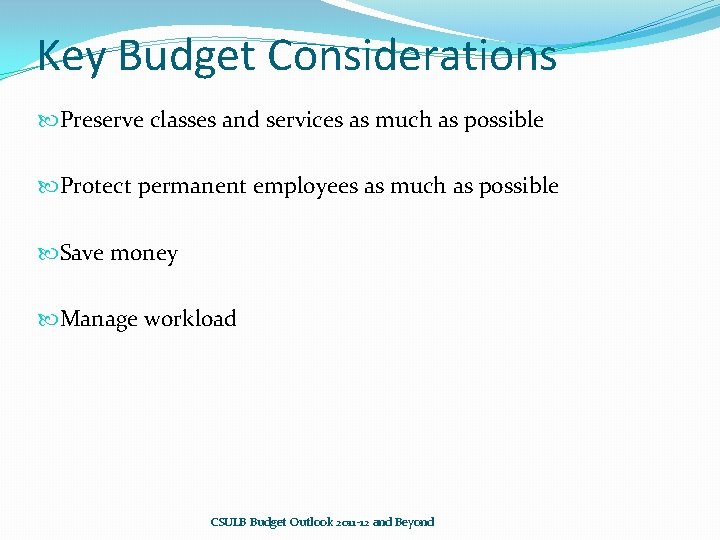 Key Budget Considerations

Preserve classes and services as much as possible

Protect permanent employees as much as possible

Save money

Manage workload

CSULB Budget Outlook 2011-12 and Beyond